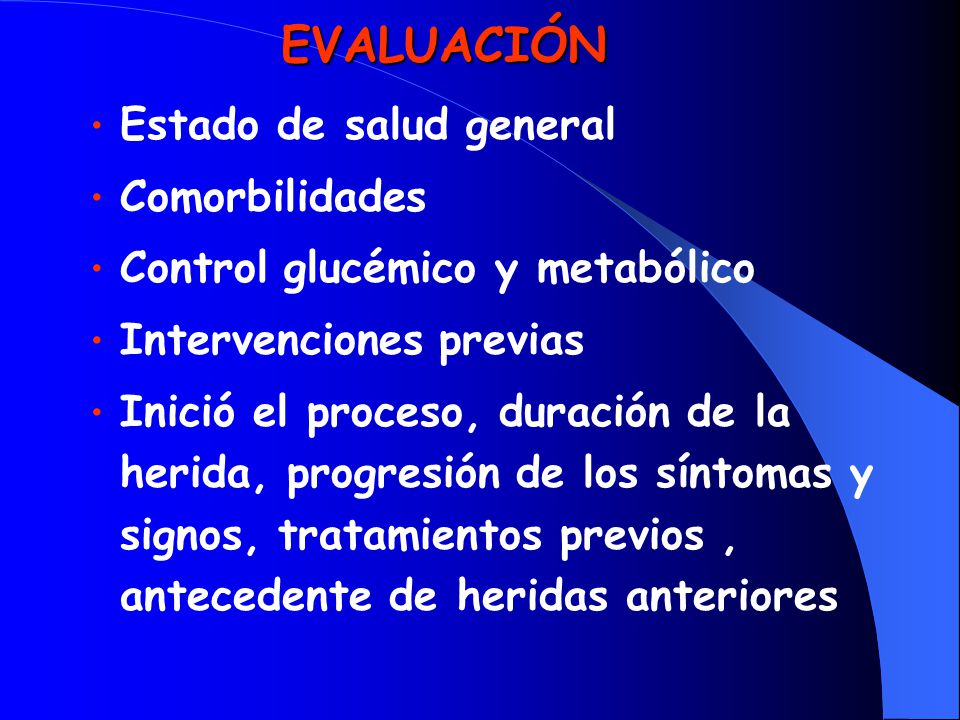 EVALUACIÓN

• Estado de salud general
• Comorbilidades
• Control glucémico y metabólico
• Intervenciones previas
• Inició el proceso, duración de la herida, progresión de los síntomas y signos, tratamientos previos , antecedente de heridas anteriores